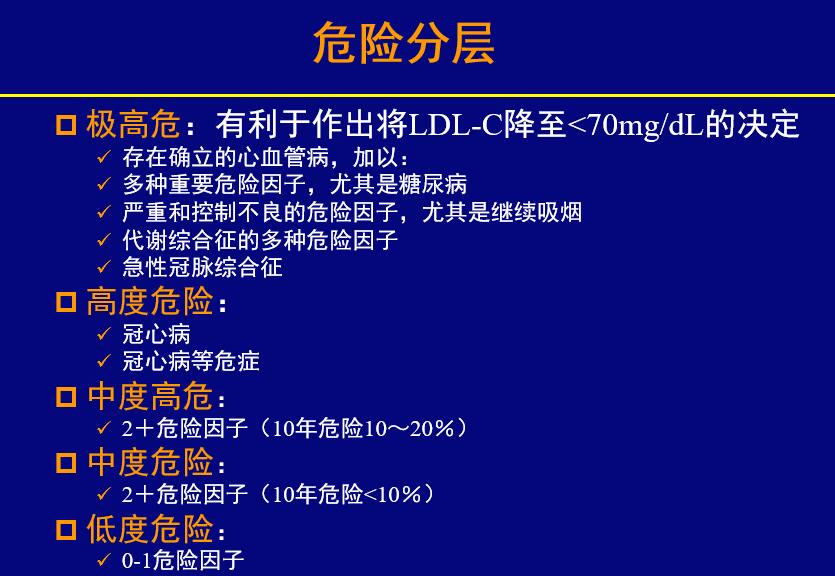 危险分层

□ 极高危：有利于作出将LDL-C降至<70mg/dL的决定
✓ 存在确立的心血管病，加以：
✓ 多种重要危险因子，尤其是糖尿病
✓ 严重和控制不良的危险因子，尤其是继续吸烟
✓ 代谢综合征的多种危险因子
✓ 急性冠脉综合征

□ 高度危险：
✓ 冠心病
✓ 冠心病等危症

□ 中度高危：
✓ 2＋危险因子（10年危险10～20%）

□ 中度危险：
✓ 2＋危险因子（10年危险<10%）

□ 低度危险：
✓ 0-1危险因子